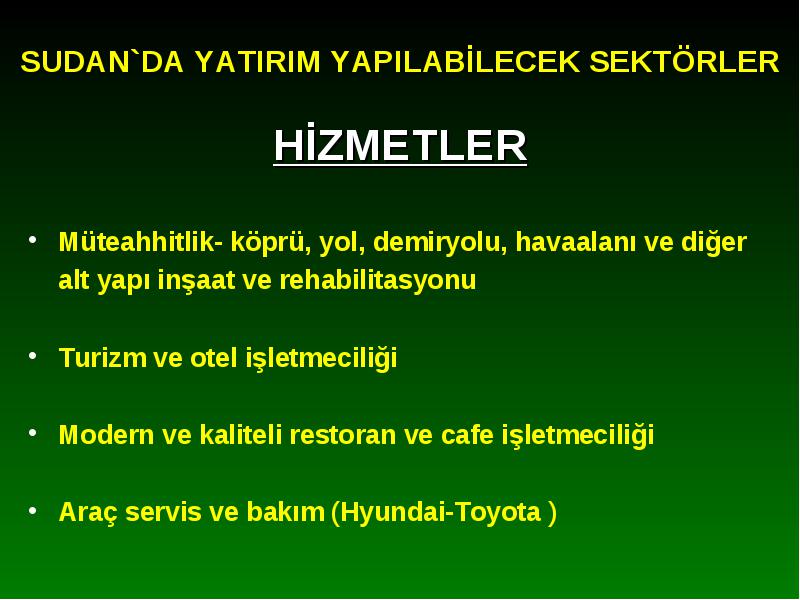 SUDAN`DA YATIRIM YAPILABİLECEK SEKTÖRLER

HİZMETLER

• Müteahhitlik- köprü, yol, demiryolu, havaalanı ve diğer alt yapı inşaat ve rehabilitasyonu

• Turizm ve otel işletmeciliği

• Modern ve kaliteli restoran ve cafe işletmeciliği

• Araç servis ve bakım (Hyundai-Toyota )